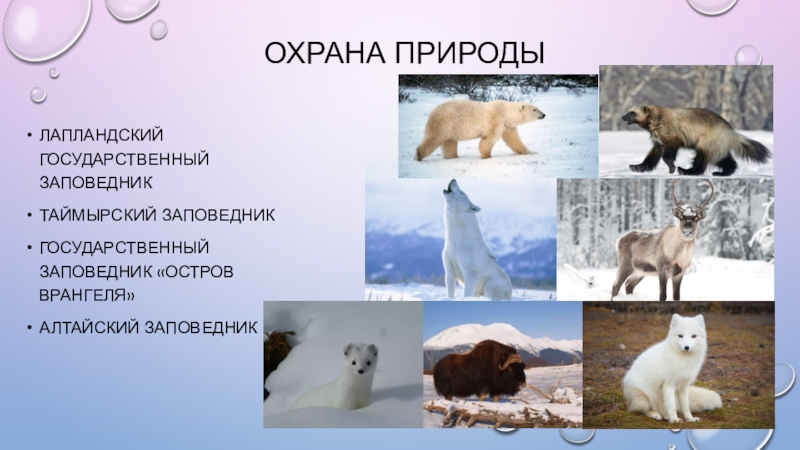 ОХРАНА ПРИРОДЫ

• ЛАПЛАНДСКИЙ ГОСУДАРСТВЕННЫЙ ЗАПОВЕДНИК
• ТАЙМЫРСКИЙ ЗАПОВЕДНИК
• ГОСУДАРСТВЕННЫЙ ЗАПОВЕДНИК «ОСТРОВ ВРАНГЕЛЯ»
• АЛТАЙСКИЙ ЗАПОВЕДНИК